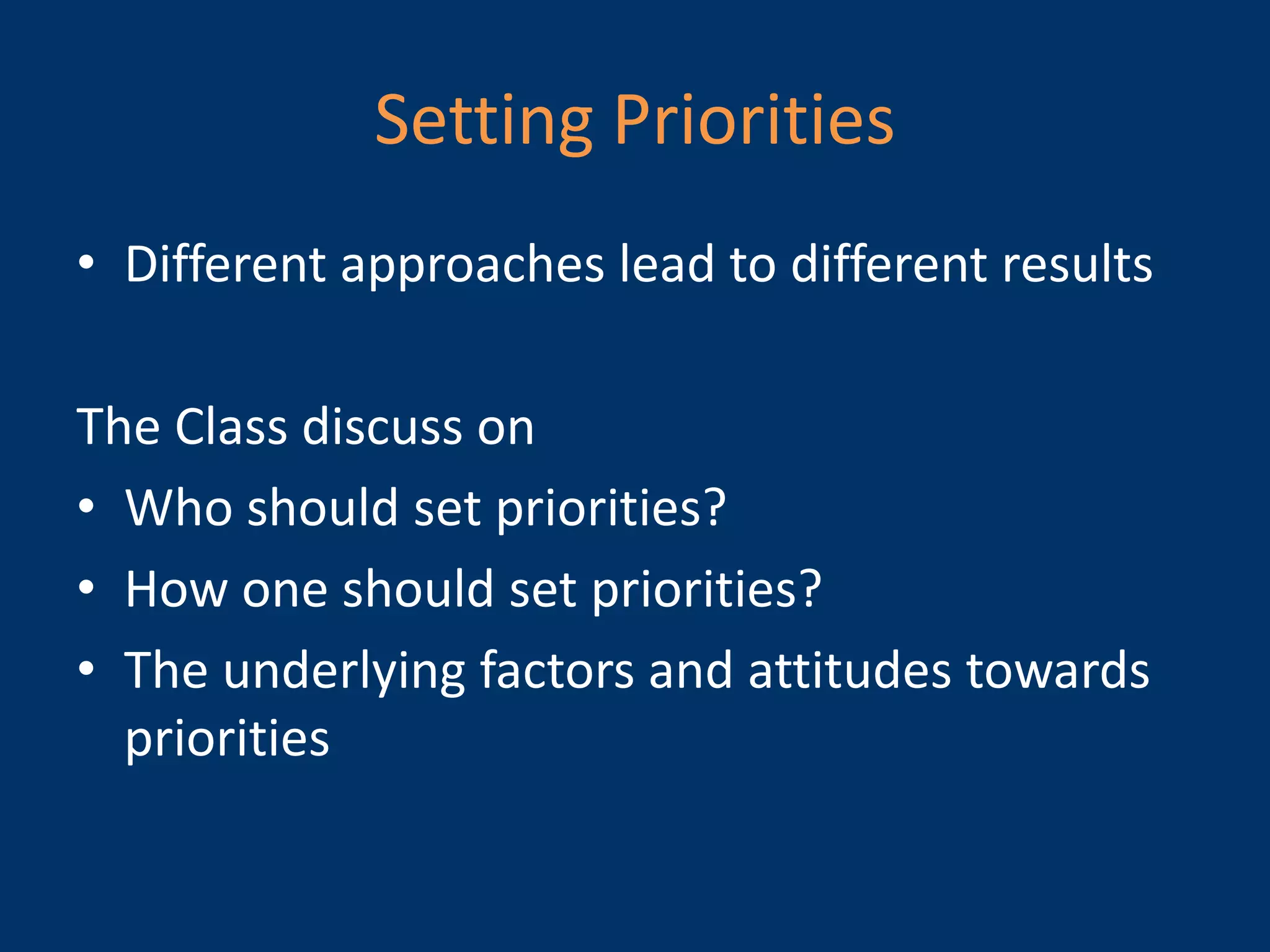 Setting Priorities

• Different approaches lead to different results

The Class discuss on

• Who should set priorities?
• How one should set priorities?
• The underlying factors and attitudes towards priorities